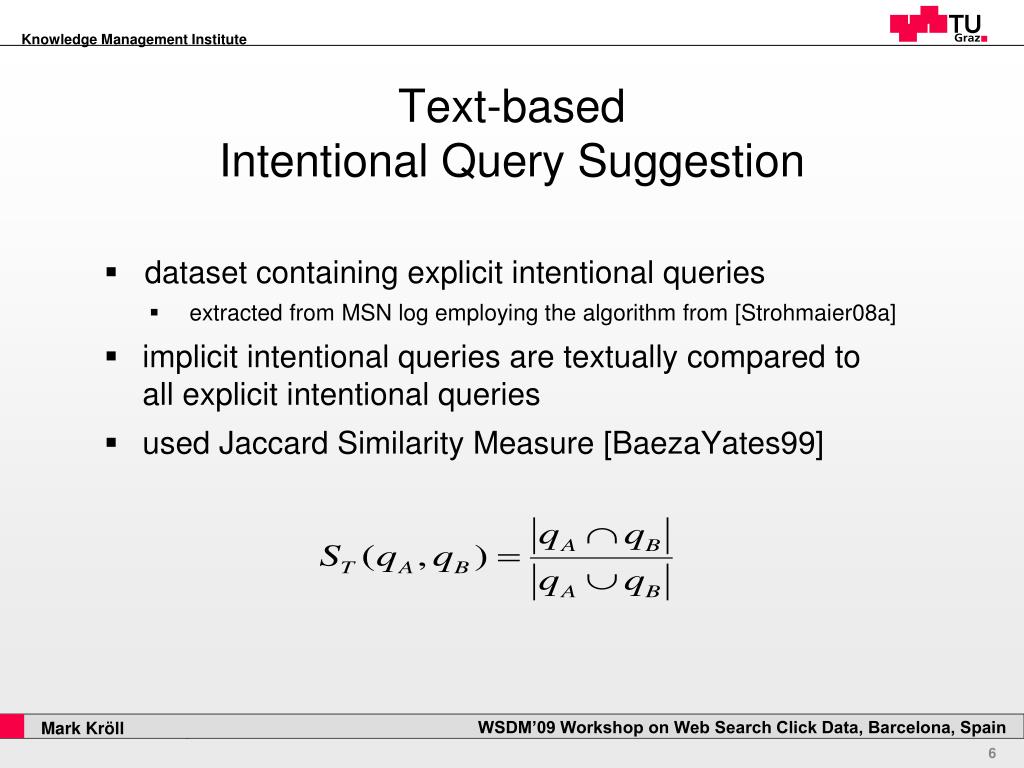 Knowledge Management Institute

TU Graz

Text-based
Intentional Query Suggestion

▪ dataset containing explicit intentional queries
▪ extracted from MSN log employing the algorithm from [Strohmaier08a]
▪ implicit intentional queries are textually compared to all explicit intentional queries
▪ used Jaccard Similarity Measure [BaezaYates99]

$S_T(q_A, q_B) = \frac{|q_A \cap q_B|}{|q_A \cup q_B|}$

Mark Kröll

WSDM'09 Workshop on Web Search Click Data, Barcelona, Spain

6